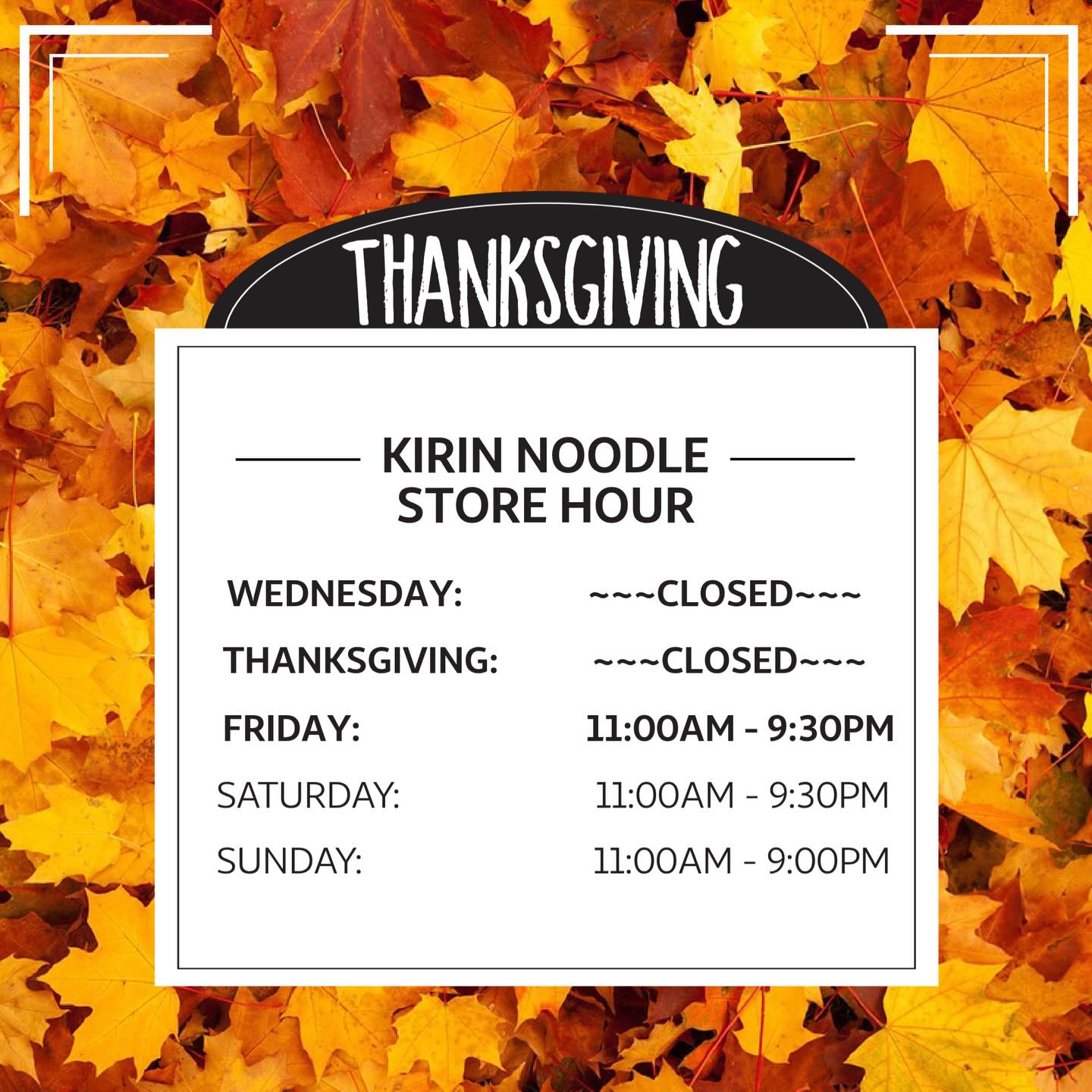 THANKSGIVING

KIRIN NOODLE STORE HOUR

| | |
|---|---|
| WEDNESDAY: | ~~~CLOSED~~~ |
| THANKSGIVING: | ~~~CLOSED~~~ |
| FRIDAY: | 11:00AM - 9:30PM |
| SATURDAY: | 11:00AM - 9:30PM |
| SUNDAY: | 11:00AM - 9:00PM |